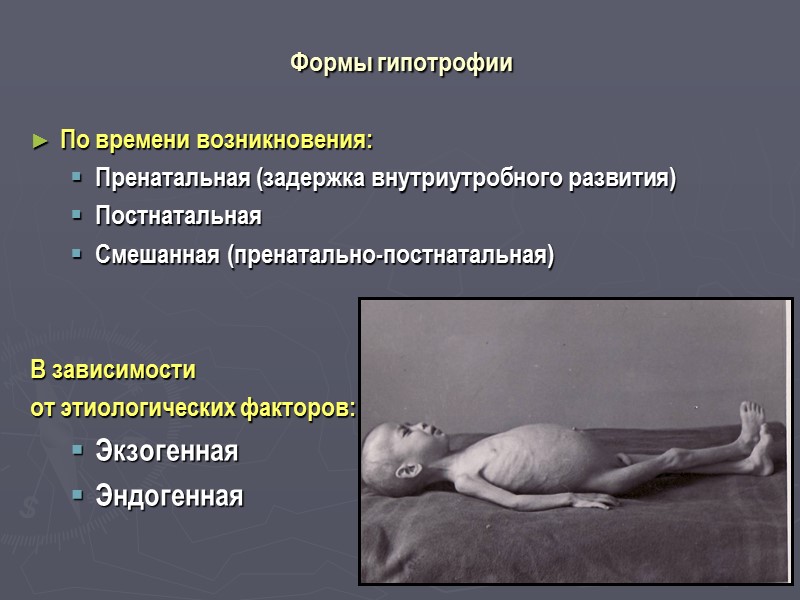 Формы гипотрофии

► По времени возникновения:
▪ Пренатальная (задержка внутриутробного развития)
▪ Постнатальная
▪ Смешанная (пренатально-постнатальная)

В зависимости от этиологических факторов:
▪ Экзогенная
▪ Эндогенная